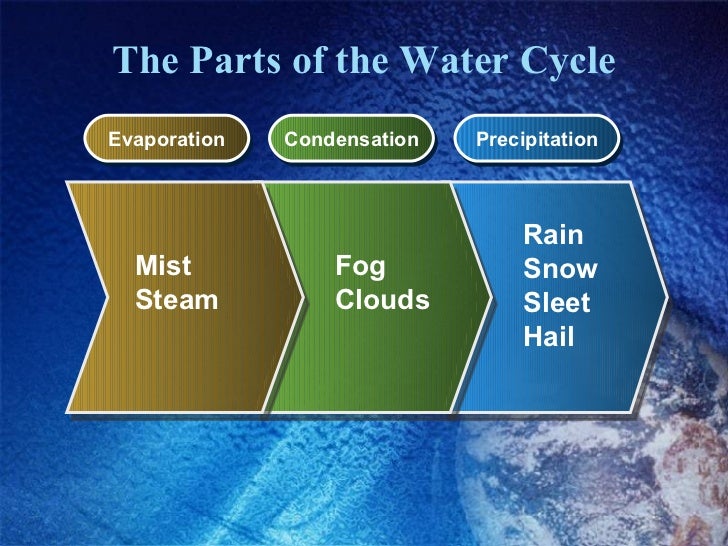 The Parts of the Water Cycle

Evaporation

Condensation

Precipitation

Mist
Steam

Fog
Clouds

Rain
Snow
Sleet
Hail